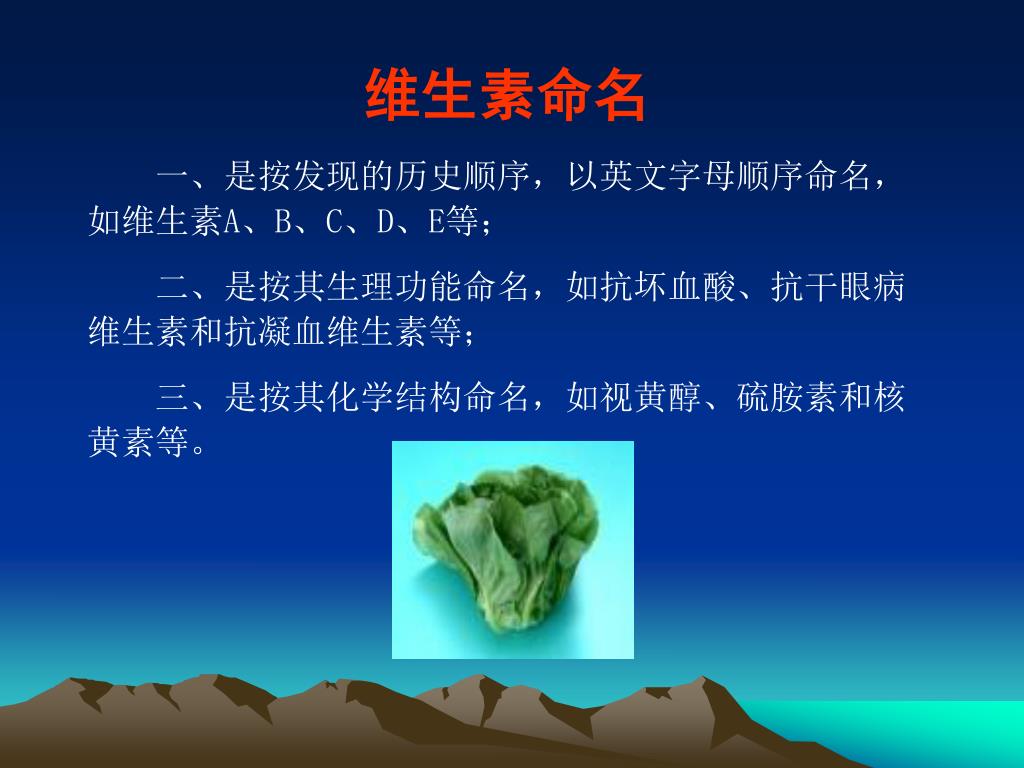 维生素命名

一、是按发现的历史顺序，以英文字母顺序命名，如维生素A、B、C、D、E等；

二、是按其生理功能命名，如抗坏血酸、抗干眼病维生素和抗凝血维生素等；

三、是按其化学结构命名，如视黄醇、硫胺素和核黄素等。